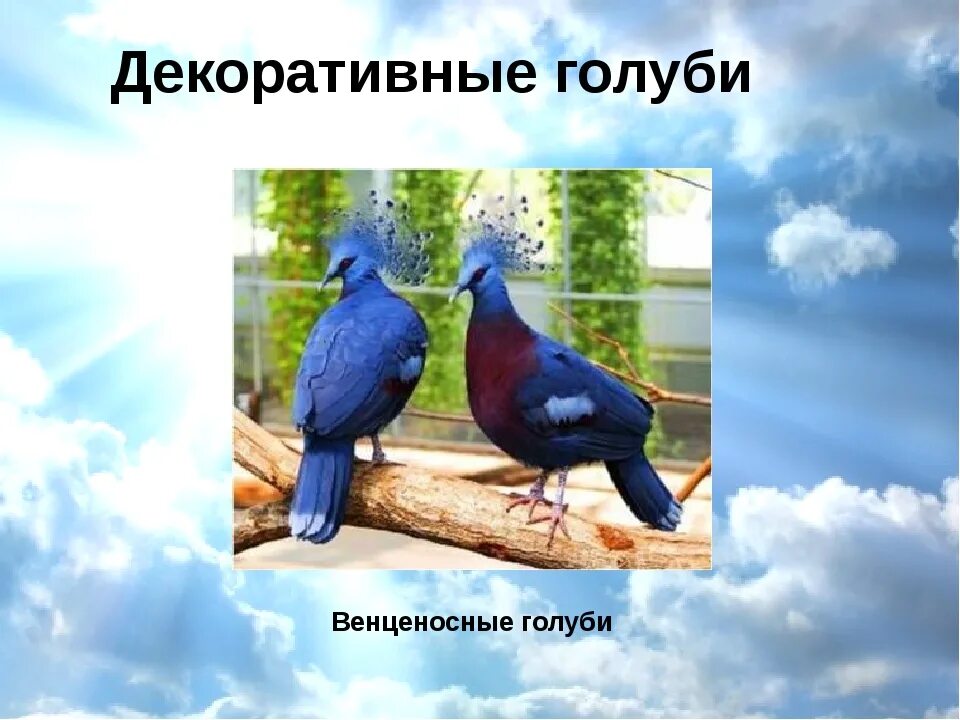 Декоративные голуби

Венценосные голуби